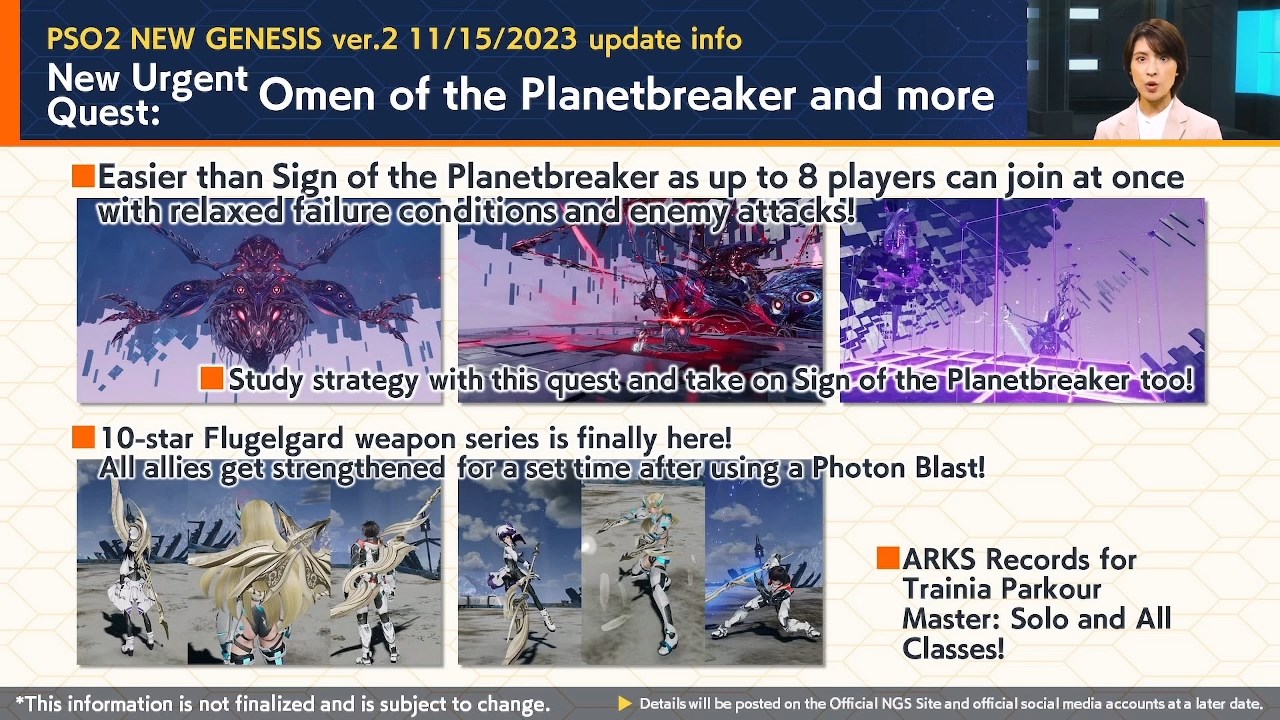 PSO2 NEW GENESIS ver.2 11/15/2023 update info

New Urgent Quest: Omen of the Planetbreaker and more

■Easier than Sign of the Planetbreaker as up to 8 players can join at once with relaxed failure conditions and enemy attacks!

■Study strategy with this quest and take on Sign of the Planetbreaker too!

■10-star Flugelgard weapon series is finally here! All allies get strengthened for a set time after using a Photon Blast!

■ARKS Records for Trainia Parkour Master: Solo and All Classes!

*This information is not finalized and is subject to change.

▶ Details will be posted on the Official NGS Site and official social media accounts at a later date.